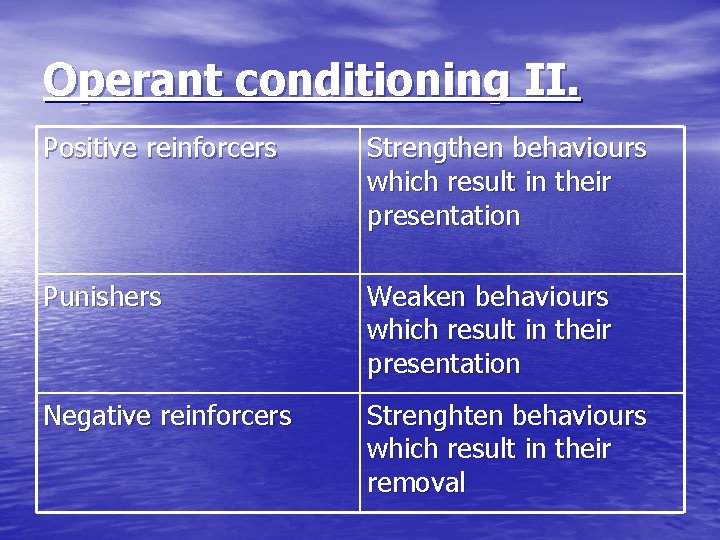 Operant conditioning II.

| Positive reinforcers | Strengthen behaviours which result in their presentation |
|---|---|
| Punishers | Weaken behaviours which result in their presentation |
| Negative reinforcers | Strenghten behaviours which result in their removal |